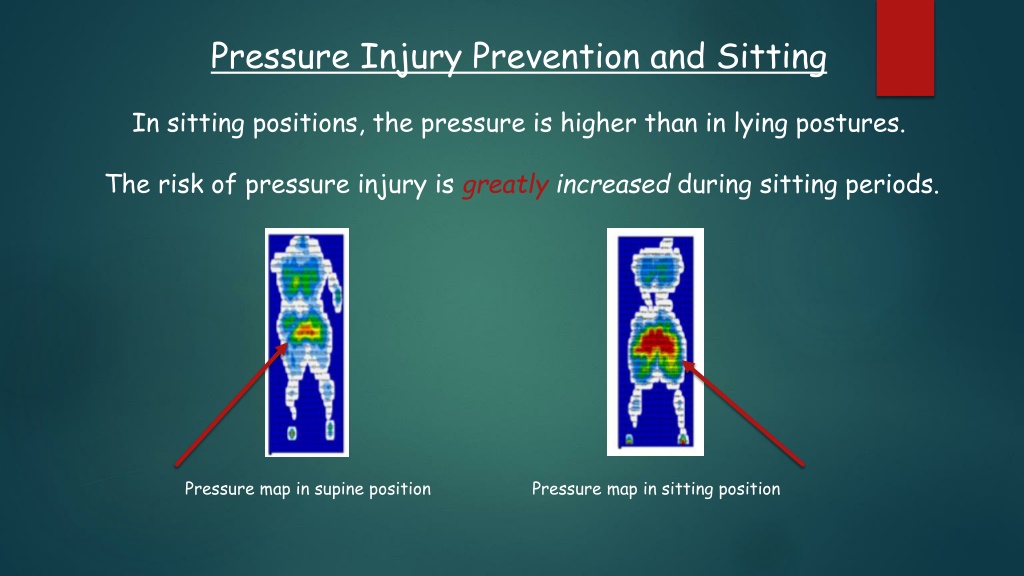 Pressure Injury Prevention and Sitting

In sitting positions, the pressure is higher than in lying postures.

The risk of pressure injury is greatly increased during sitting periods.

Pressure map in supine position

Pressure map in sitting position